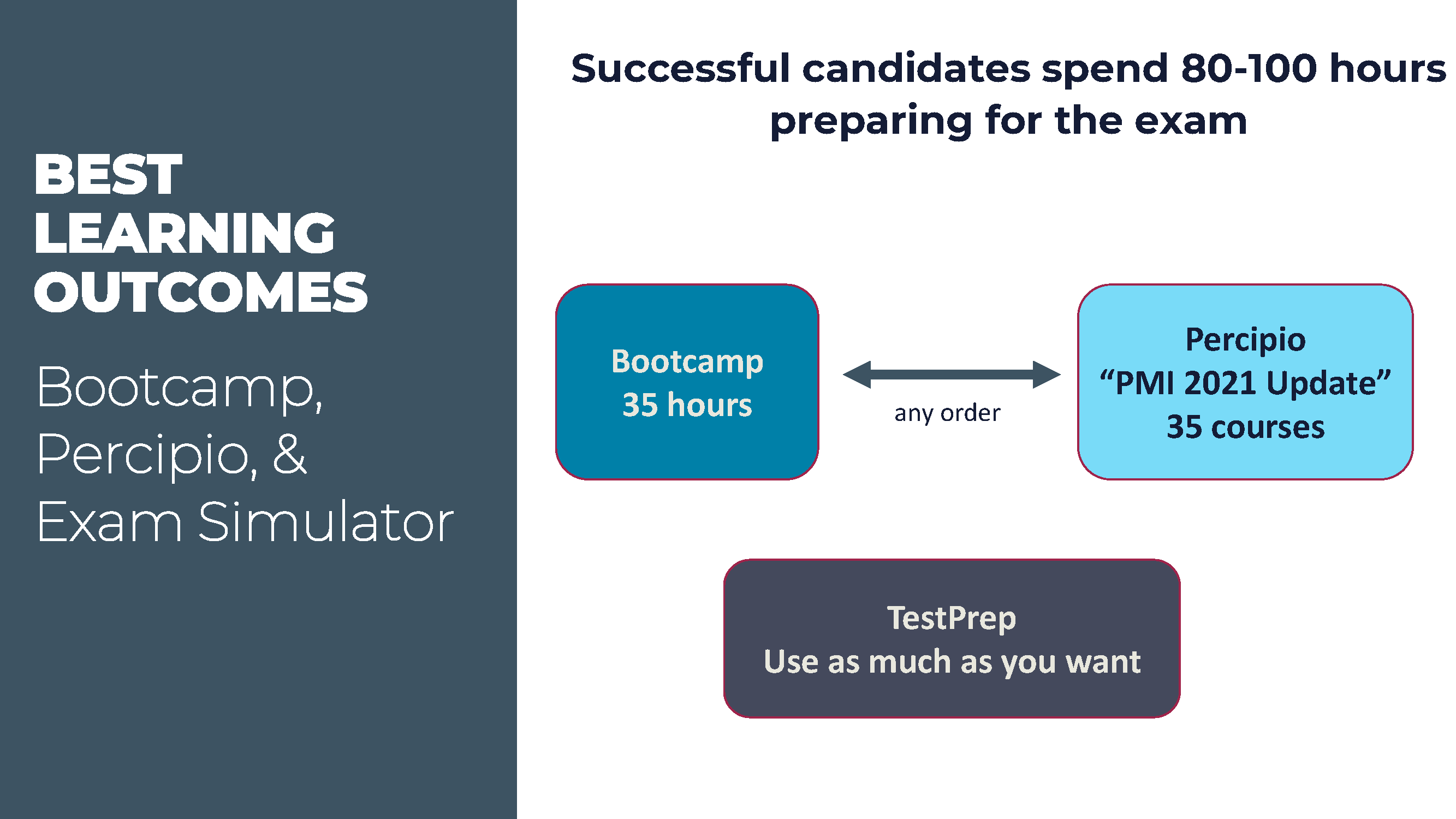 BEST LEARNING OUTCOMES

Bootcamp, Percipio, & Exam Simulator

Successful candidates spend 80-100 hours preparing for the exam

Bootcamp
35 hours

any order

Percipio
“PMI 2021 Update”
35 courses

TestPrep
Use as much as you want